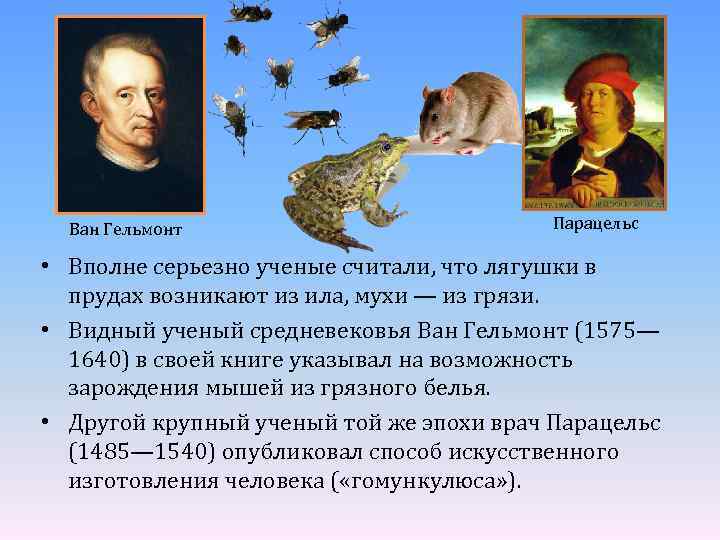 Ван Гельмонт

Парацельс

• Вполне серьезно ученые считали, что лягушки в прудах возникают из ила, мухи — из грязи.

• Видный ученый средневековья Ван Гельмонт (1575—1640) в своей книге указывал на возможность зарождения мышей из грязного белья.

• Другой крупный ученый той же эпохи врач Парацельс (1485—1540) опубликовал способ искусственного изготовления человека («гомункулюса»).